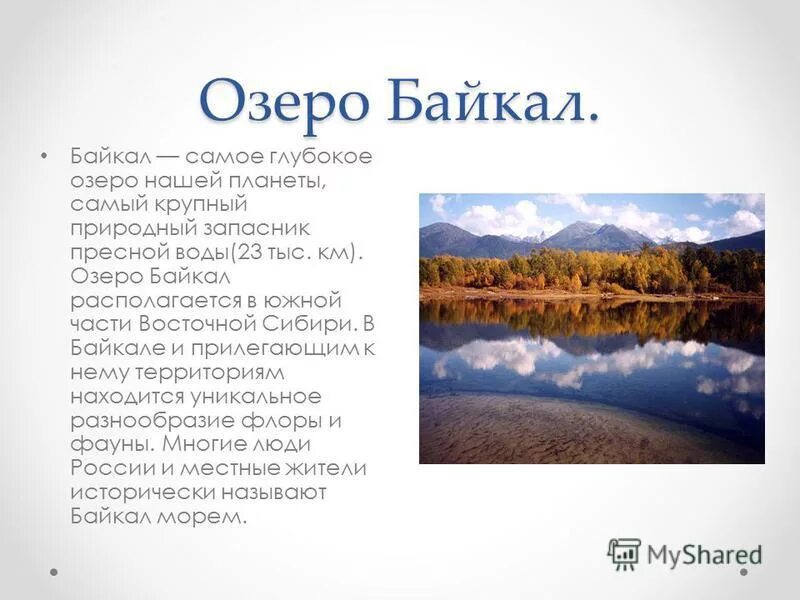 Озеро Байкал.

• Байкал — самое глубокое озеро нашей планеты, самый крупный природный запасник пресной воды(23 тыс. км). Озеро Байкал располагается в южной части Восточной Сибири. В Байкале и прилегающим к нему территориям находится уникальное разнообразие флоры и фауны. Многие люди России и местные жители исторически называют Байкал морем.

MyShared